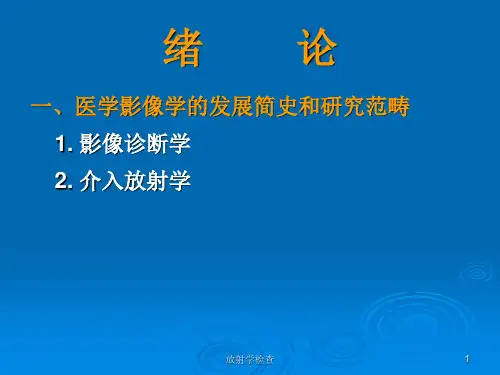 绪　论

一、医学影像学的发展简史和研究范畴

1. 影像诊断学

2. 介入放射学

放射学检查

1